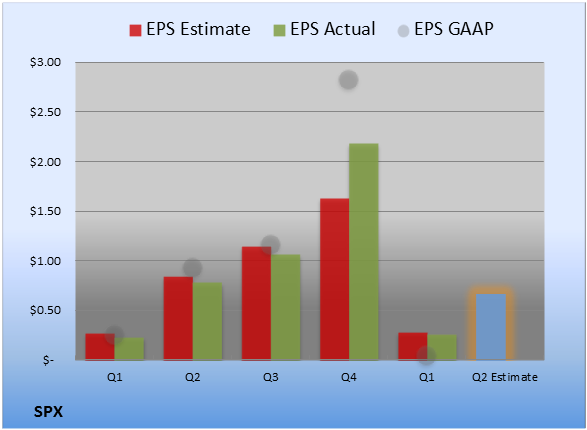 EPS Estimate EPS Actual EPS GAAP

$3.00
$2.50
$2.00
$1.50
$1.00
$0.50
$-

Q1 Q2 Q3 Q4 Q1 Q2 Estimate

SPX